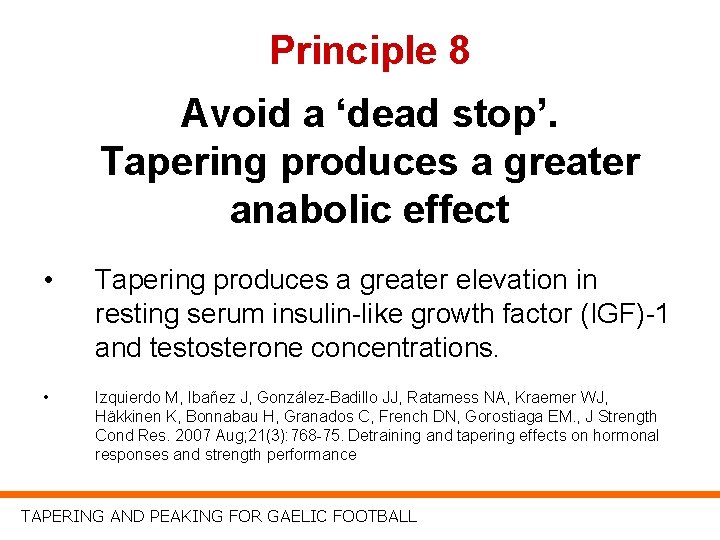 Principle 8

Avoid a ‘dead stop’. Tapering produces a greater anabolic effect

• Tapering produces a greater elevation in resting serum insulin-like growth factor (IGF)-1 and testosterone concentrations.

• Izquierdo M, Ibañez J, González-Badillo JJ, Ratamess NA, Kraemer WJ, Häkkinen K, Bonnabau H, Granados C, French DN, Gorostiaga EM., J Strength Cond Res. 2007 Aug;21(3):768-75. Detraining and tapering effects on hormonal responses and strength performance

TAPERING AND PEAKING FOR GAELIC FOOTBALL